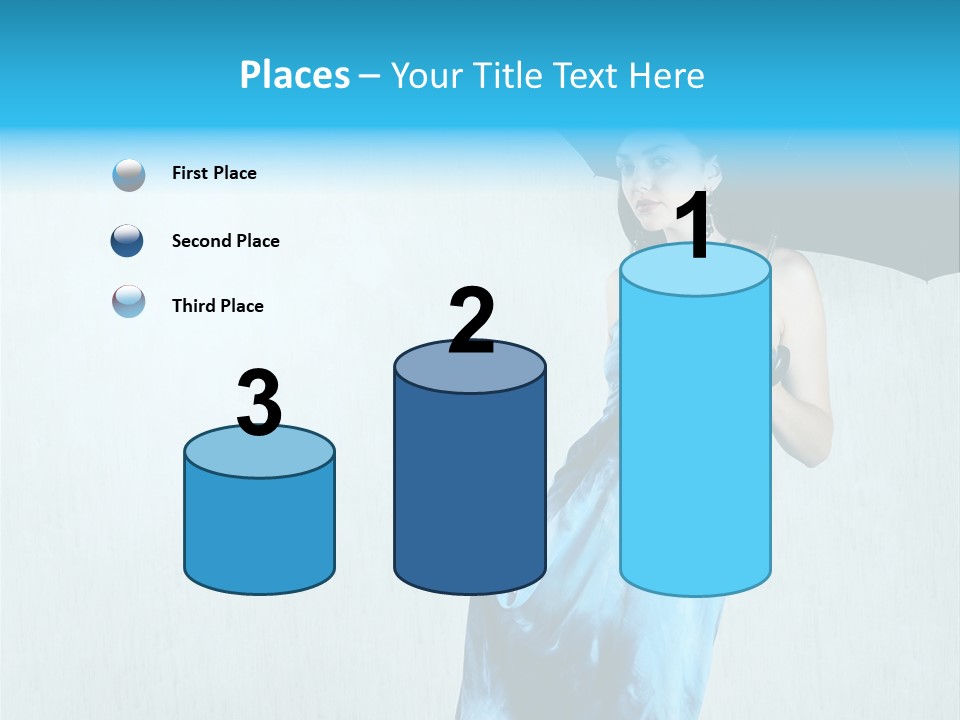 Places – Your Title Text Here

First Place

Second Place

Third Place

3

2

1